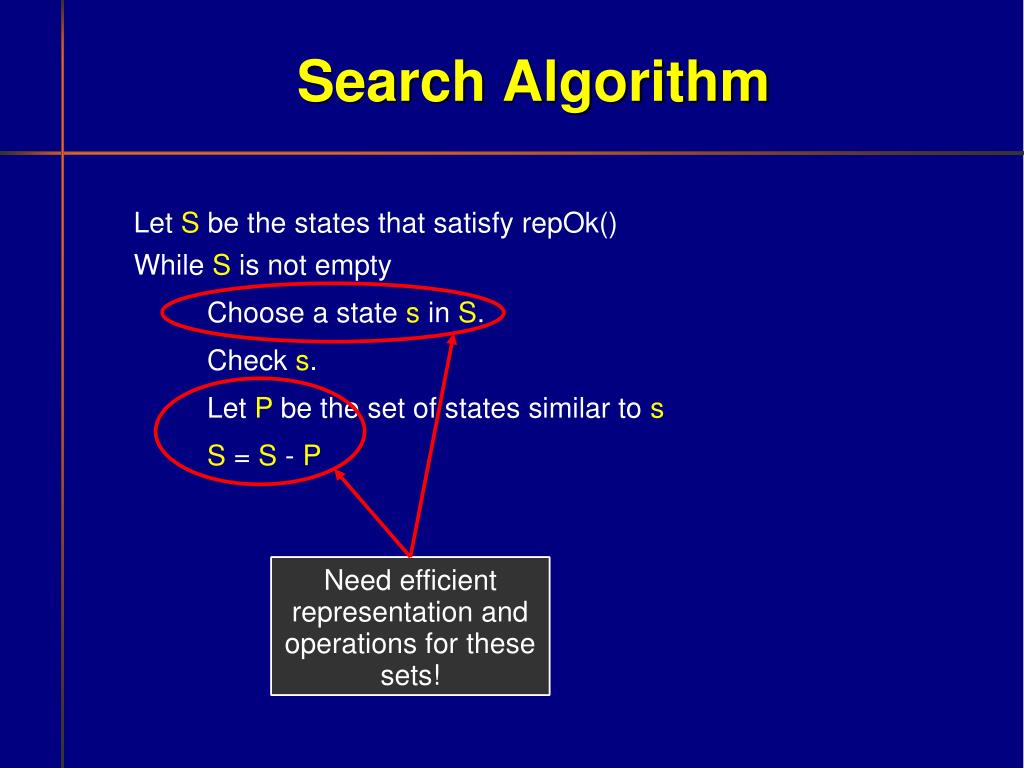 Search Algorithm

Let S be the states that satisfy repOk()

While S is not empty

Choose a state s in S.

Check s.

Let P be the set of states similar to s

S = S - P

Need efficient representation and operations for these sets!